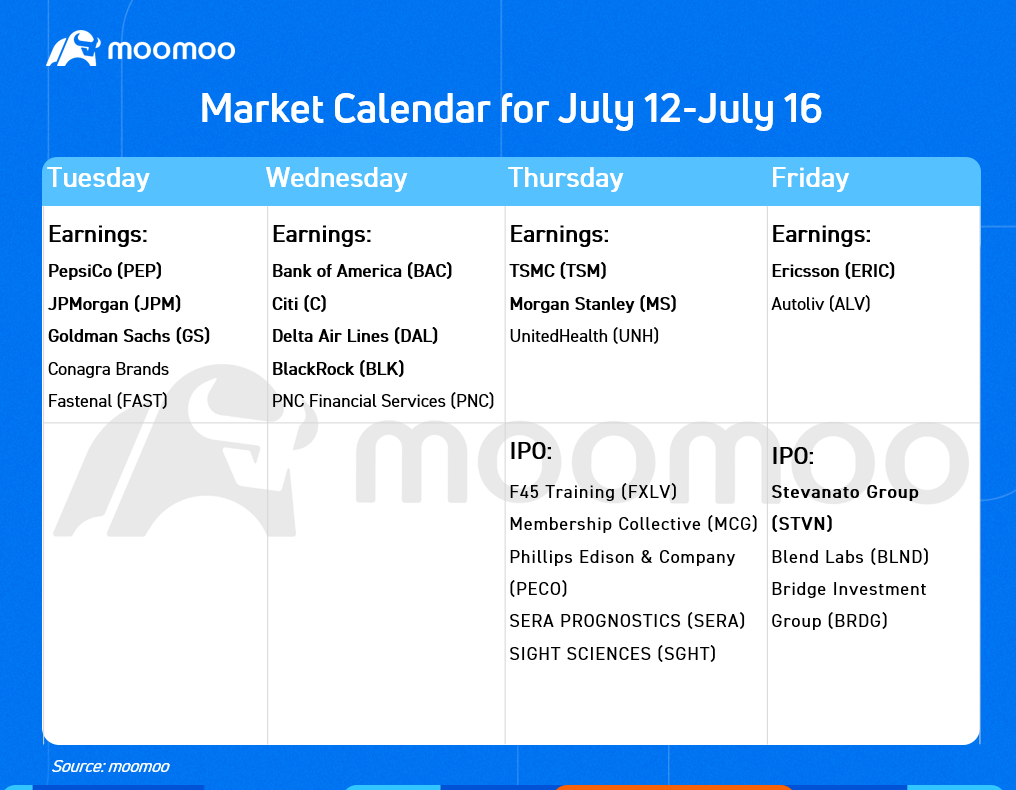 moomoo

Market Calendar for July 12-July 16

| Tuesday | Wednesday | Thursday | Friday |
|---|---|---|---|
| Earnings: PepsiCo (PEP) JPMorgan (JPM) Goldman Sachs (GS) Conagra Brands Fastenal (FAST) | Earnings: Bank of America (BAC) Citi (C) Delta Air Lines (DAL) BlackRock (BLK) PNC Financial Services (PNC) | Earnings: TSMC (TSM) Morgan Stanley (MS) UnitedHealth (UNH) | Earnings: Ericsson (ERIC) Autoliv (ALV) |
| | | IPO: F45 Training (FXLV) Membership Collective (MCG) Phillips Edison & Company (PECO) SERA PROGNOSTICS (SERA) SIGHT SCIENCES (SGHT) | IPO: Stevanato Group (STVN) Blend Labs (BLND) Bridge Investment Group (BRDG) |

moomoo

Source: moomoo